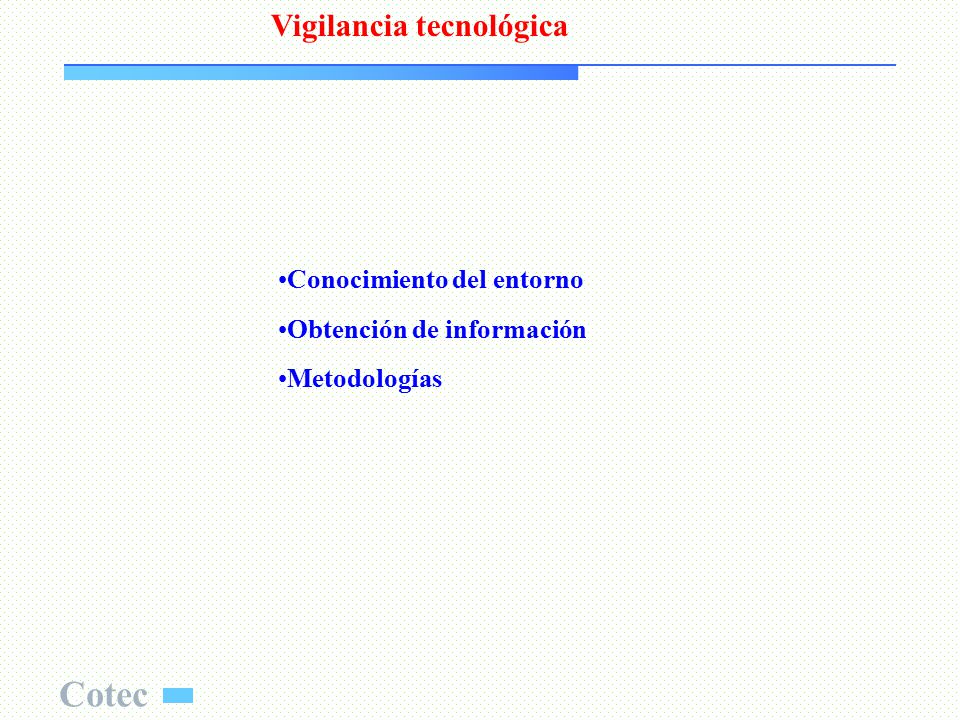 Vigilancia tecnológica

•Conocimiento del entorno

•Obtención de información

•Metodologías

Cotec